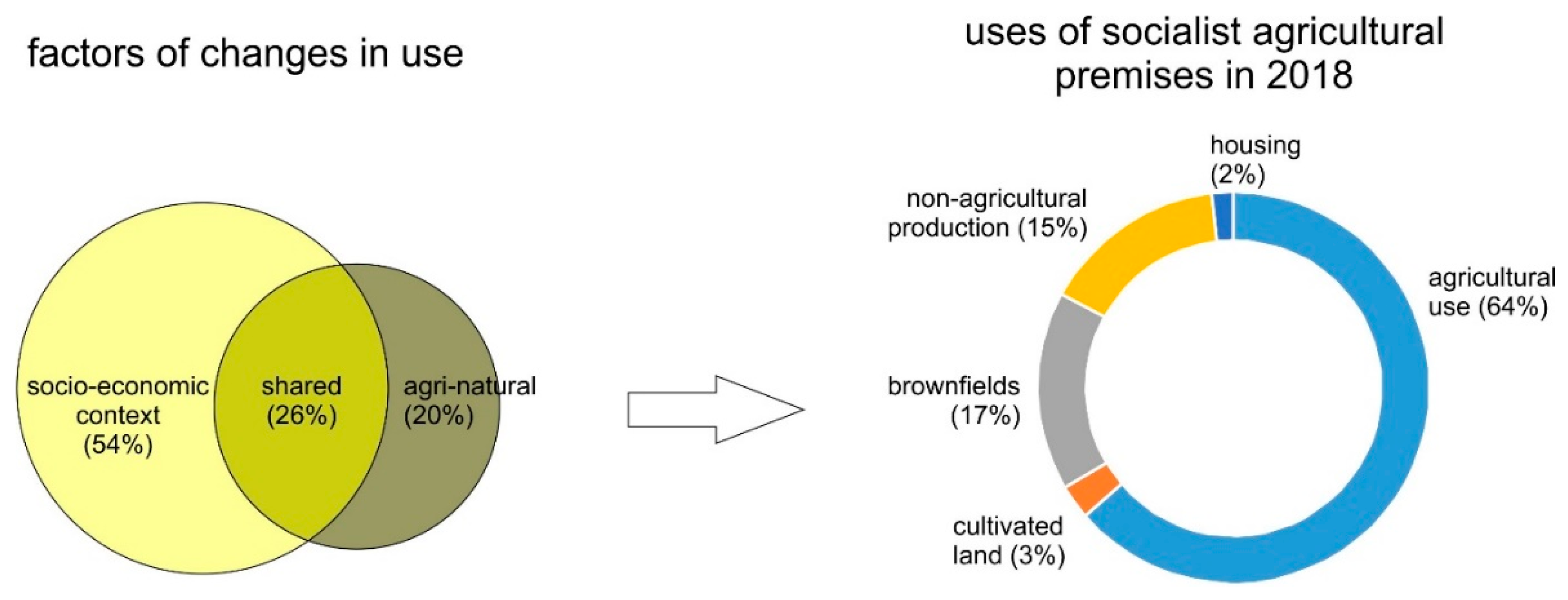 factors of changes in use

socio-economic context (54%)

shared (26%)

agri-natural (20%)

uses of socialist agricultural premises in 2018

housing (2%)

non-agricultural production (15%)

agricultural use (64%)

brownfields (17%)

cultivated land (3%)